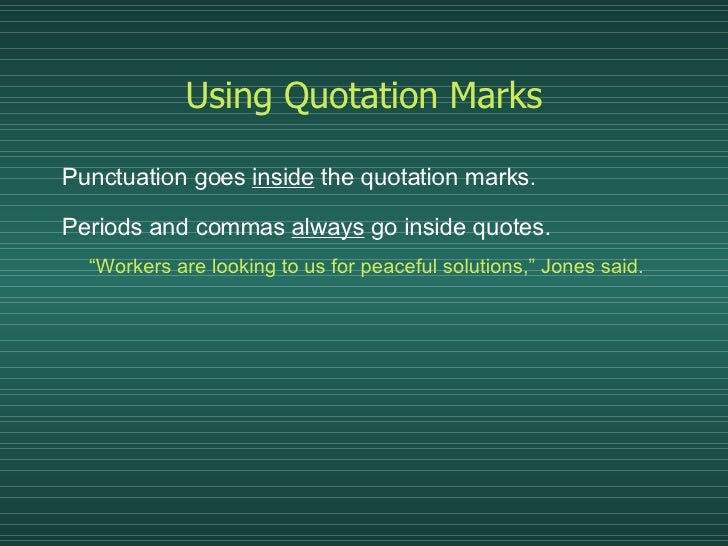 Using Quotation Marks

Punctuation goes inside the quotation marks.

Periods and commas always go inside quotes.

“Workers are looking to us for peaceful solutions,” Jones said.